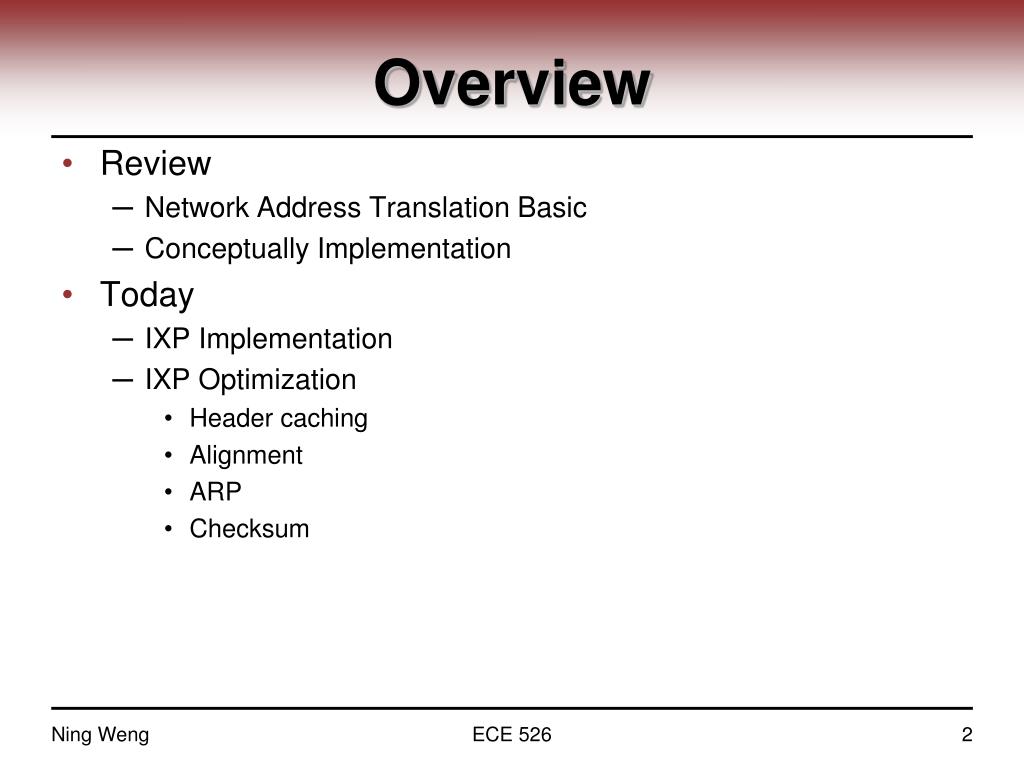 Overview

• Review
– Network Address Translation Basic
– Conceptually Implementation
• Today
– IXP Implementation
– IXP Optimization
• Header caching
• Alignment
• ARP
• Checksum

Ning Weng
ECE 526
2